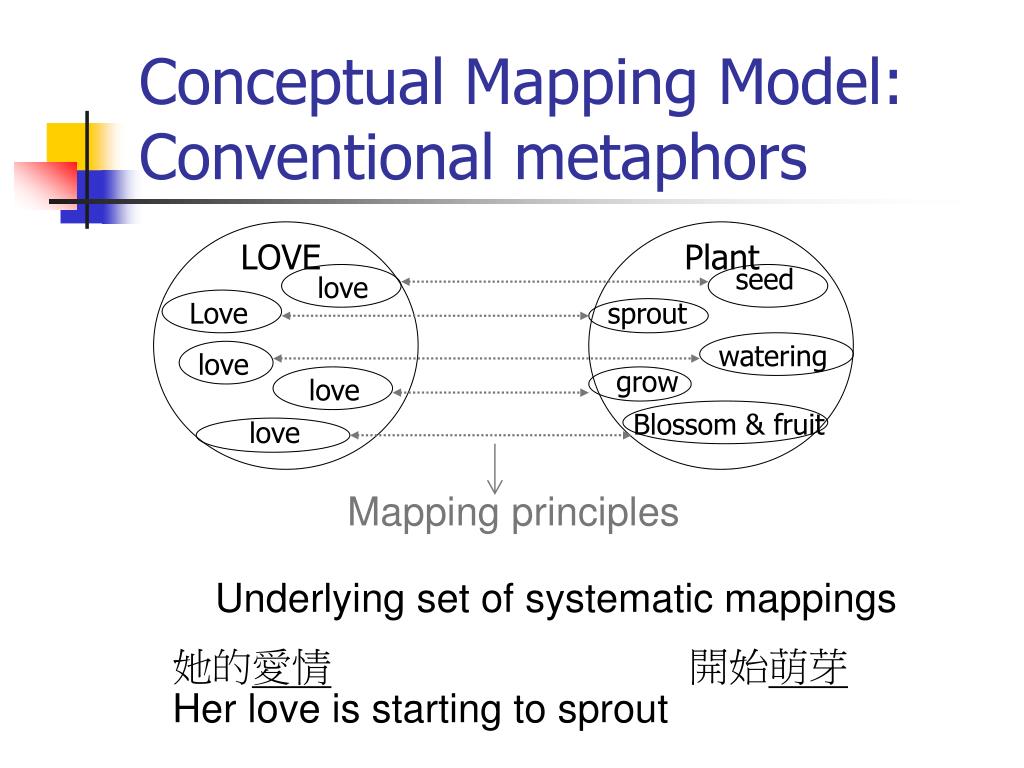 Conceptual Mapping Model: Conventional metaphors

LOVE
love
Love
love
love
love

Plant
seed
sprout
watering
grow
Blossom & fruit

Mapping principles

Underlying set of systematic mappings

她的愛情 開始萌芽
Her love is starting to sprout